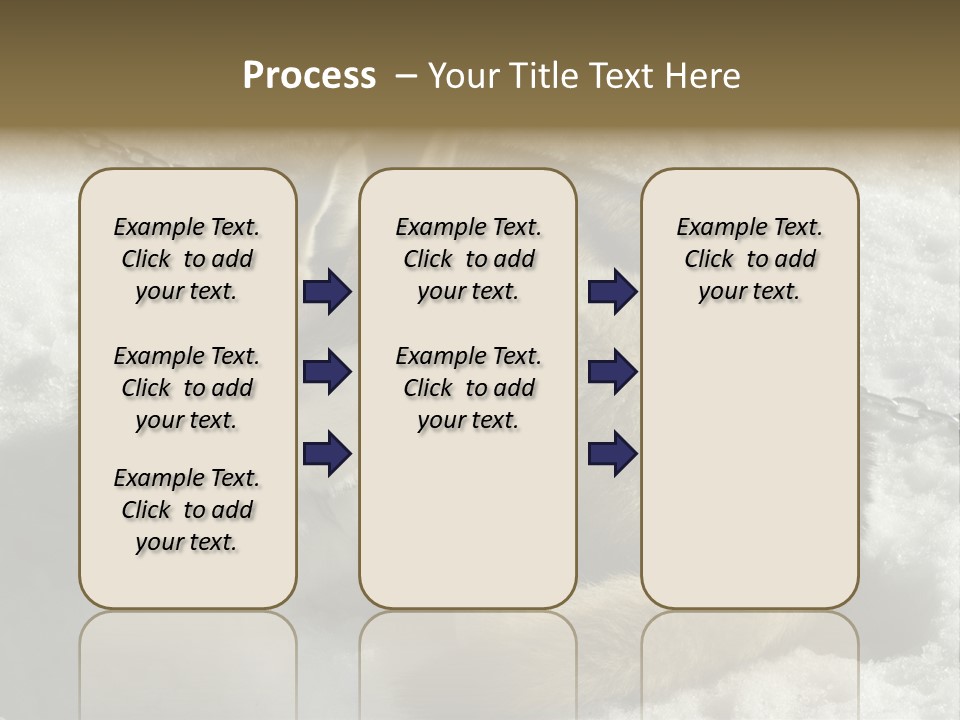 Process – Your Title Text Here

Example Text. Click to add your text.

Example Text. Click to add your text.

Example Text. Click to add your text.

Example Text. Click to add your text.

Example Text. Click to add your text.

Example Text. Click to add your text.